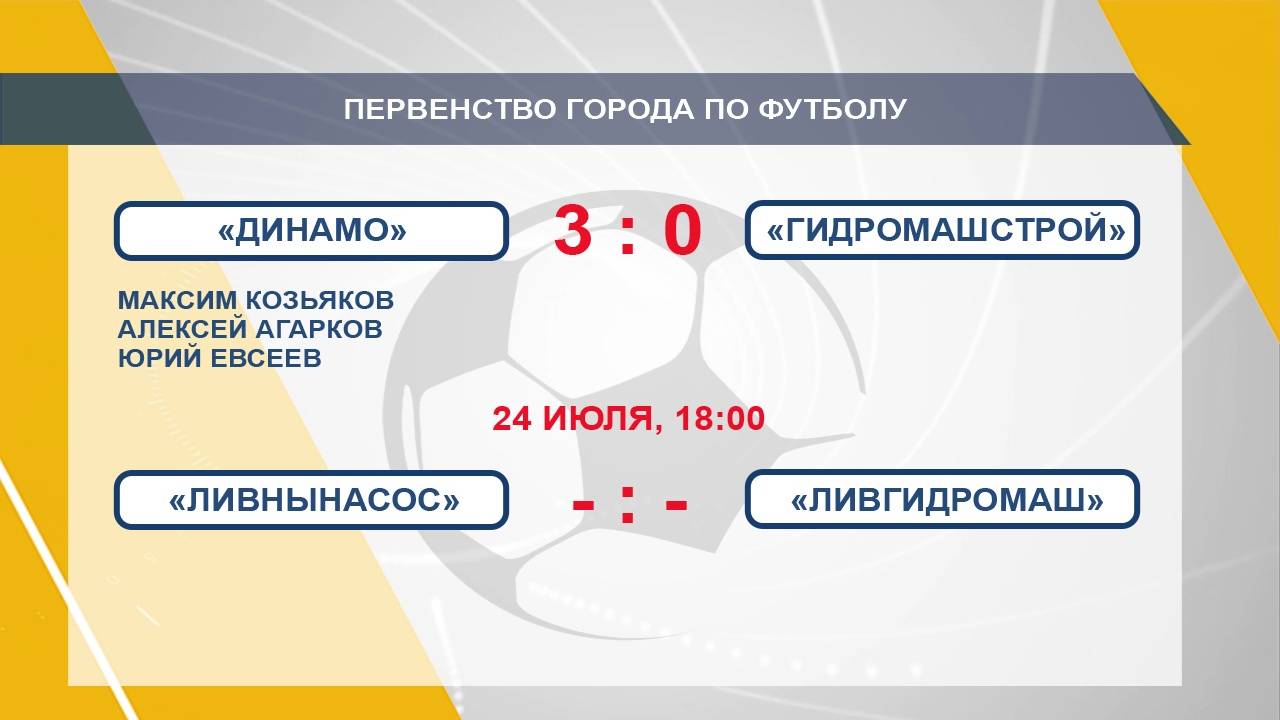 ПЕРВЕНСТВО ГОРОДА ПО ФУТБОЛУ

«ДИНАМО» 3 : 0 «ГИДРОМАШСТРОЙ»

МАКСИМ КОЗЬЯКОВ
АЛЕКСЕЙ АГАРКОВ
ЮРИЙ ЕВСЕЕВ

24 ИЮЛЯ, 18:00

«ЛИВНЫНАСОС» - : - «ЛИВГИДРОМАШ»